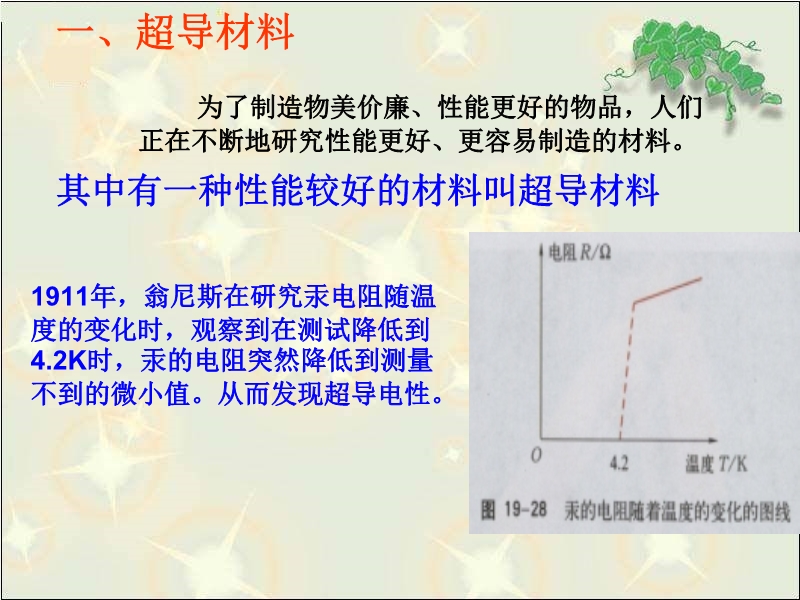 一、超导材料

为了制造物美价廉、性能更好的物品，人们正在不断地研究性能更好、更容易制造的材料。

其中有一种性能较好的材料叫超导材料

1911年，翁尼斯在研究汞电阻随温度的变化时，观察到在测试降低到4.2K时，汞的电阻突然降低到测量不到的微小值。从而发现超导电性。

电阻 $R/\Omega$

$O$

4.2

温度 $T/K$

图 19-28 汞的电阻随着温度的变化的图线